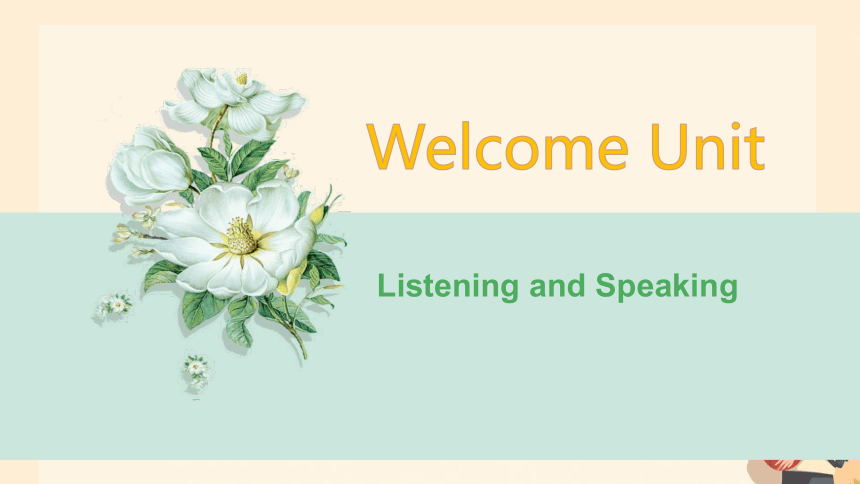 Welcome Unit

Listening and Speaking